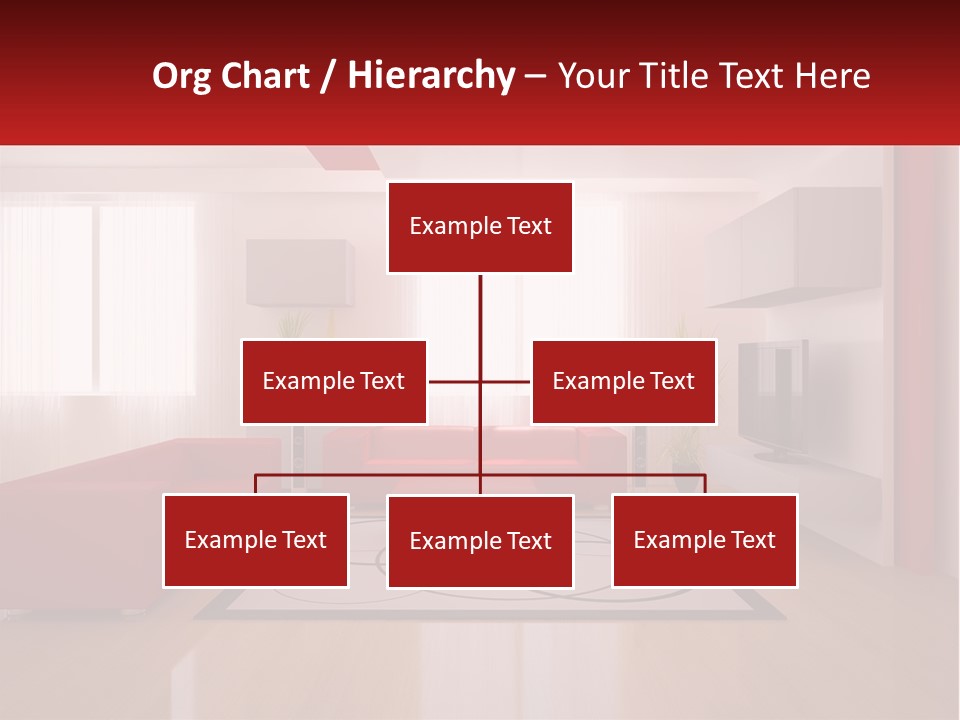 Org Chart / Hierarchy – Your Title Text Here

Example Text

Example Text

Example Text

Example Text

Example Text

Example Text